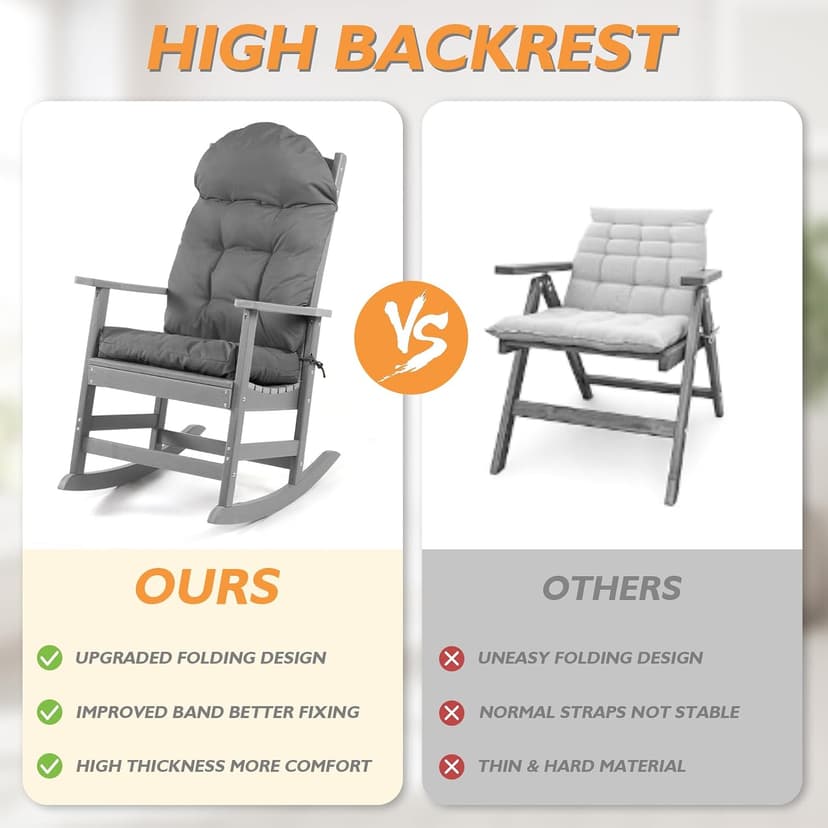 HIGH BACKREST

VS

OURS

UPGRADED FOLDING DESIGN

IMPROVED BAND BETTER FIXING

HIGH THICKNESS MORE COMFORT

OTHERS

UNEASY FOLDING DESIGN

NORMAL STRAPS NOT STABLE

THIN & HARD MATERIAL